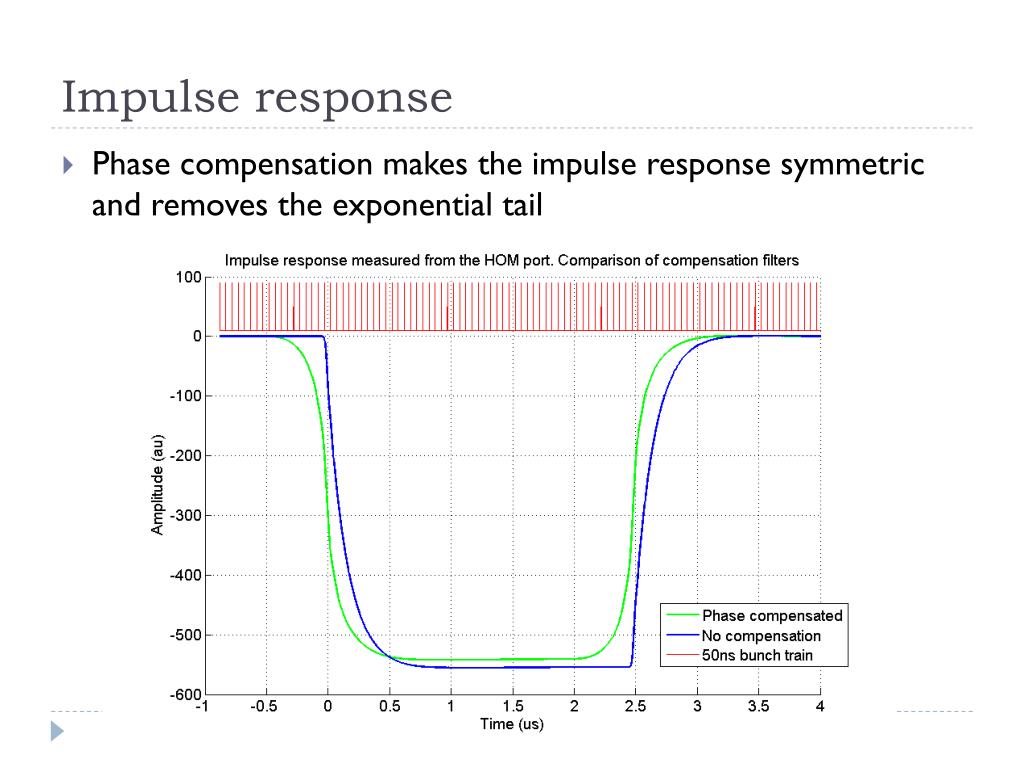 Impulse response

Phase compensation makes the impulse response symmetric and removes the exponential tail

Impulse response measured from the HOM port. Comparison of compensation filters

100
0
-100
-200
-300
-400
-500
-600

Amplitude (au)

-1 -0.5 0 0.5 1 1.5 2 2.5 3 3.5 4

Time (us)

Phase compensated
No compensation
50ns bunch train